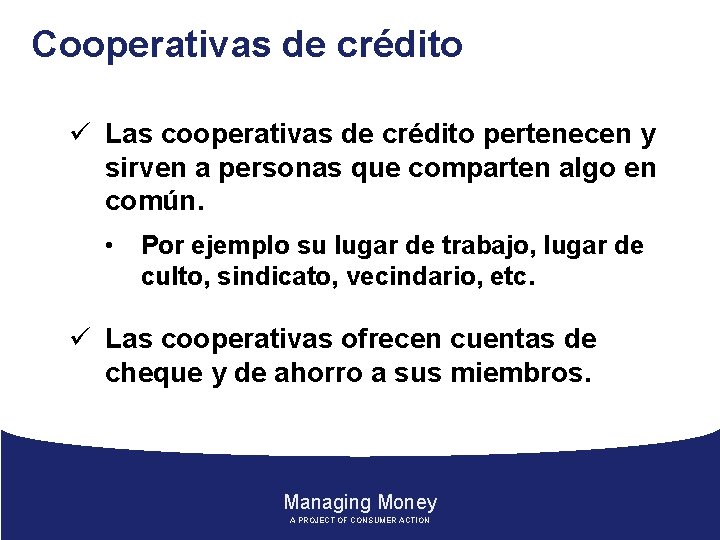 Cooperativas de crédito

✓ Las cooperativas de crédito pertenecen y sirven a personas que comparten algo en común.

• Por ejemplo su lugar de trabajo, lugar de culto, sindicato, vecindario, etc.

✓ Las cooperativas ofrecen cuentas de cheque y de ahorro a sus miembros.

Managing Money
A PROJECT OF CONSUMER ACTION